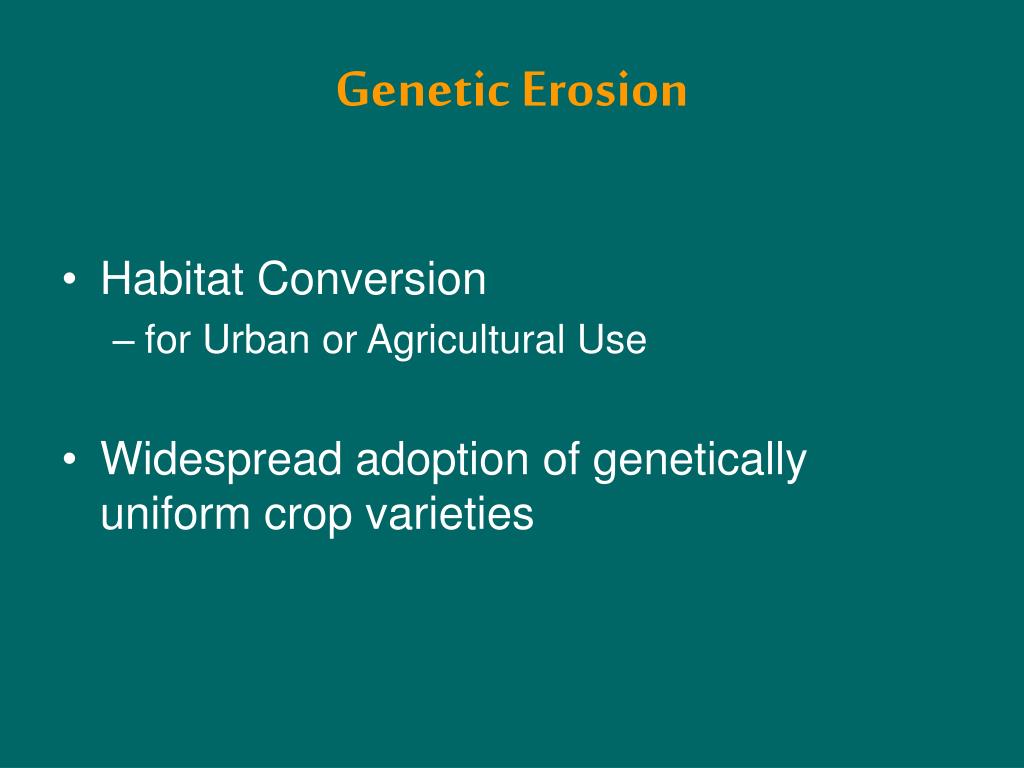 Genetic Erosion

• Habitat Conversion
– for Urban or Agricultural Use

• Widespread adoption of genetically uniform crop varieties